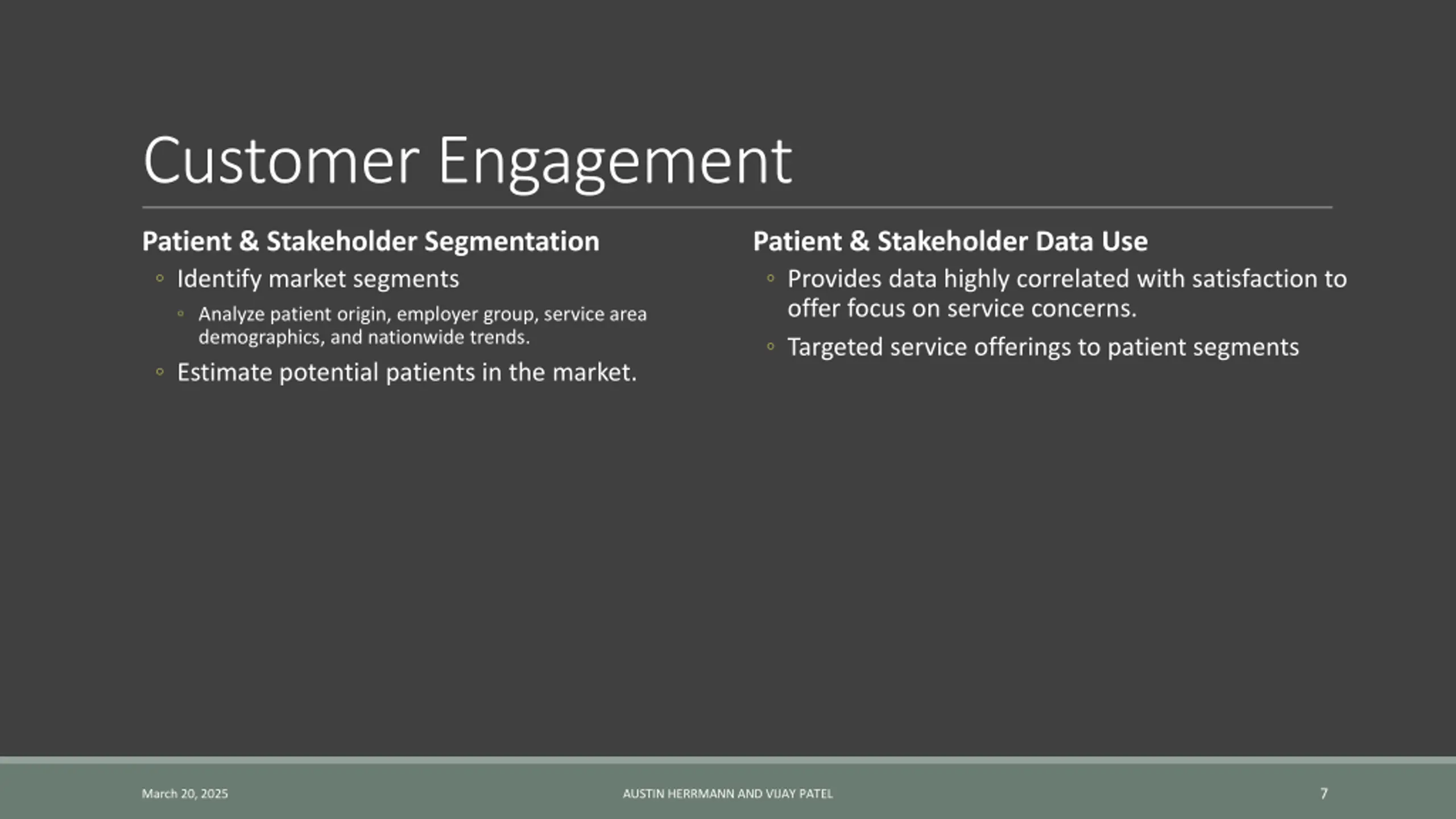 Customer Engagement

Patient & Stakeholder Segmentation

◦ Identify market segments

◦ Analyze patient origin, employer group, service area demographics, and nationwide trends.

◦ Estimate potential patients in the market.

Patient & Stakeholder Data Use

◦ Provides data highly correlated with satisfaction to offer focus on service concerns.

◦ Targeted service offerings to patient segments

March 20, 2025

AUSTIN HERRMANN AND VIJAY PATEL

7